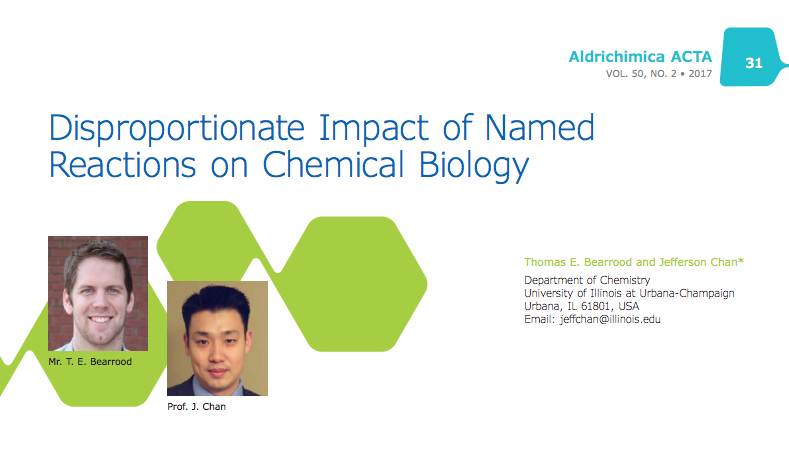 Aldrichimica ACTA
VOL. 50, NO. 2 • 2017

31

Disproportionate Impact of Named Reactions on Chemical Biology

Mr. T. E. Bearrood

Prof. J. Chan

Thomas E. Bearrood and Jefferson Chan*

Department of Chemistry
University of Illinois at Urbana-Champaign
Urbana, IL 61801, USA
Email: jeffchan@illinois.edu